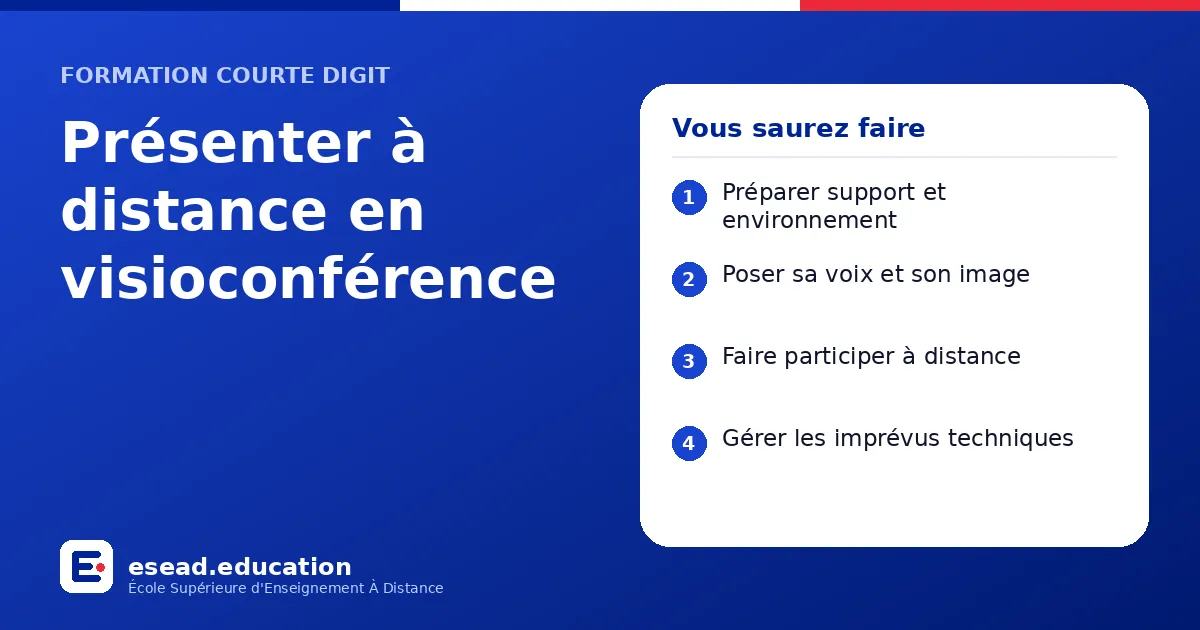 FORMATION COURTE DIGIT

Présenter à distance en visioconférence

Vous saurez faire

1 Préparer support et environnement

2 Poser sa voix et son image

3 Faire participer à distance

4 Gérer les imprévus techniques

esead.education
École Supérieure d'Enseignement À Distance